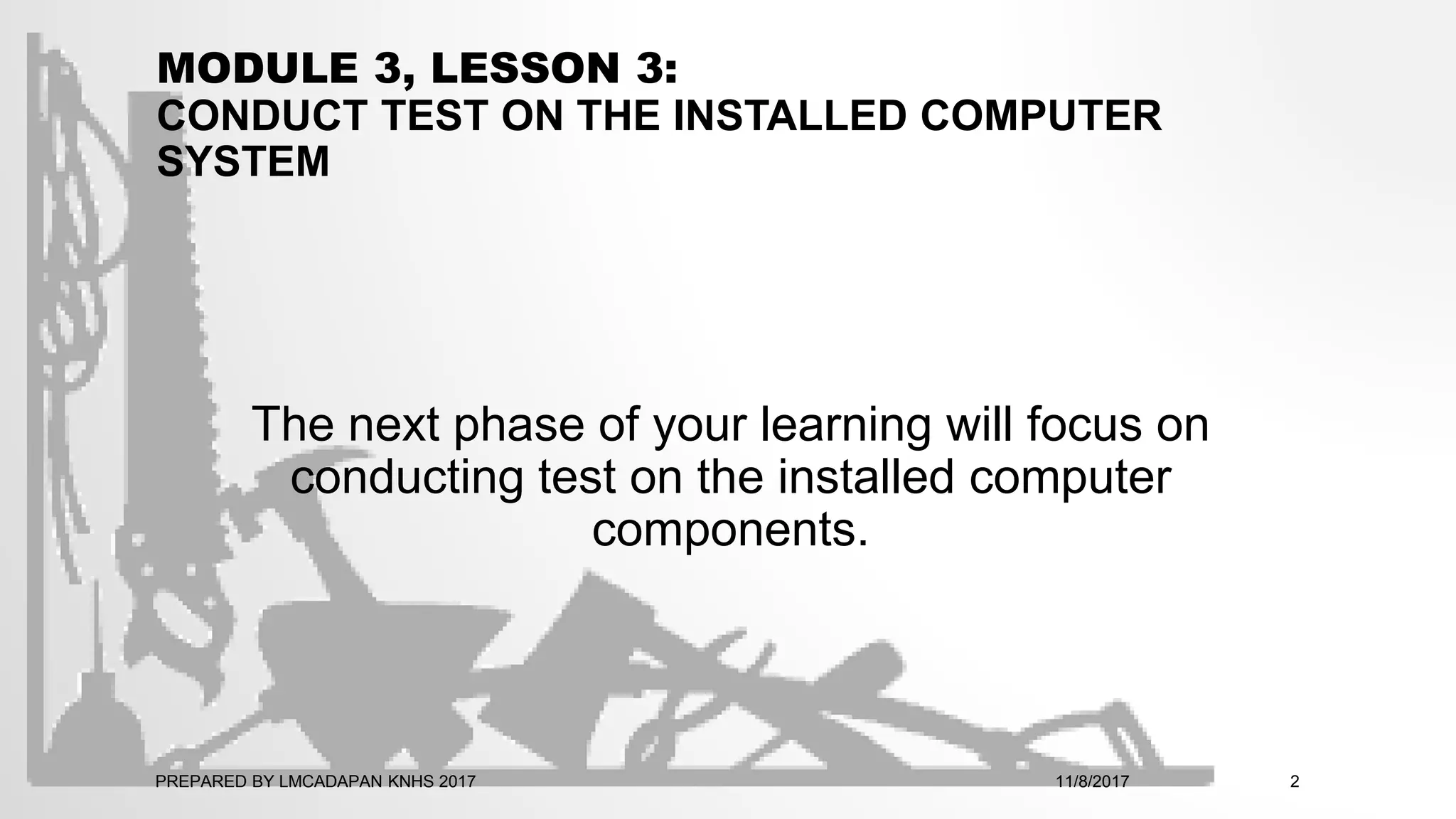 MODULE 3, LESSON 3:
CONDUCT TEST ON THE INSTALLED COMPUTER SYSTEM

The next phase of your learning will focus on conducting test on the installed computer components.

PREPARED BY LMCADAPAN KNHS 2017

11/8/2017

2